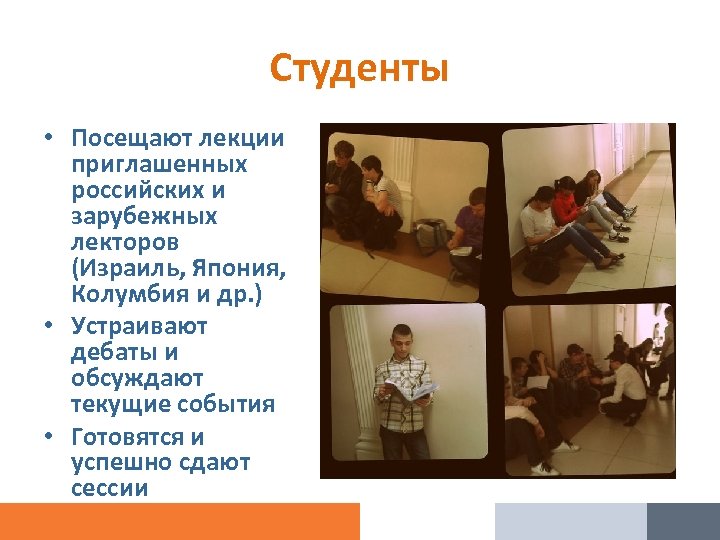 Студенты

• Посещают лекции приглашенных российских и зарубежных лекторов (Израиль, Япония, Колумбия и др.)
• Устраивают дебаты и обсуждают текущие события
• Готовятся и успешно сдают сессии